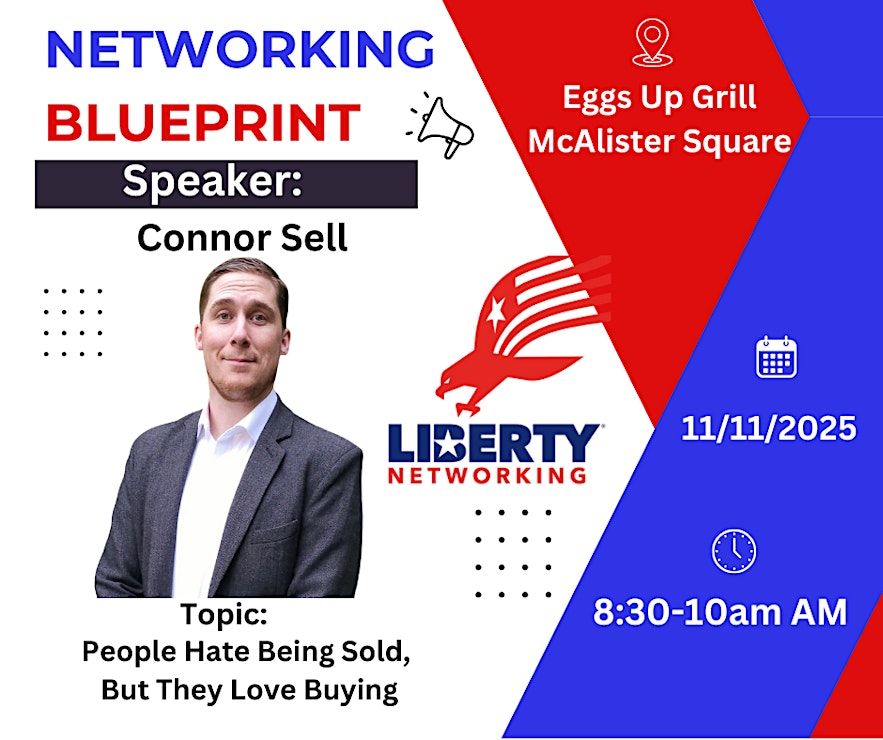 NETWORKING
BLUEPRINT
Speaker:
Connor Sell

Topic:
People Hate Being Sold, But They Love Buying

LIBERTY
NETWORKING

Eggs Up Grill
McAlister Square

11/11/2025

8:30-10am AM